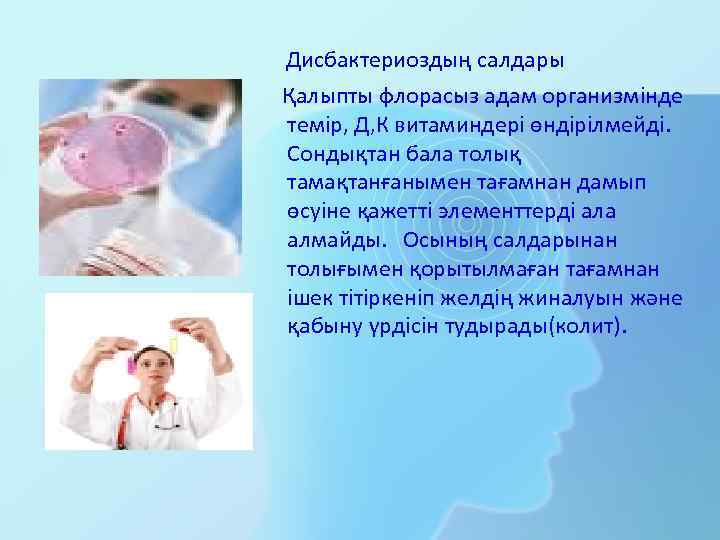 Дисбактериоздың салдары

Қалыпты флорасыз адам организмінде темір, Д,К витаминдері өндірілмейді. Сондықтан бала толық тамақтанғанымен тағамнан дамып өсуіне қажетті элементтерді ала алмайды. Осының салдарынан толығымен қорытылмаған тағамнан ішек тітіркеніп желдің жиналуын және қабыну үрдісін тудырады(колит).